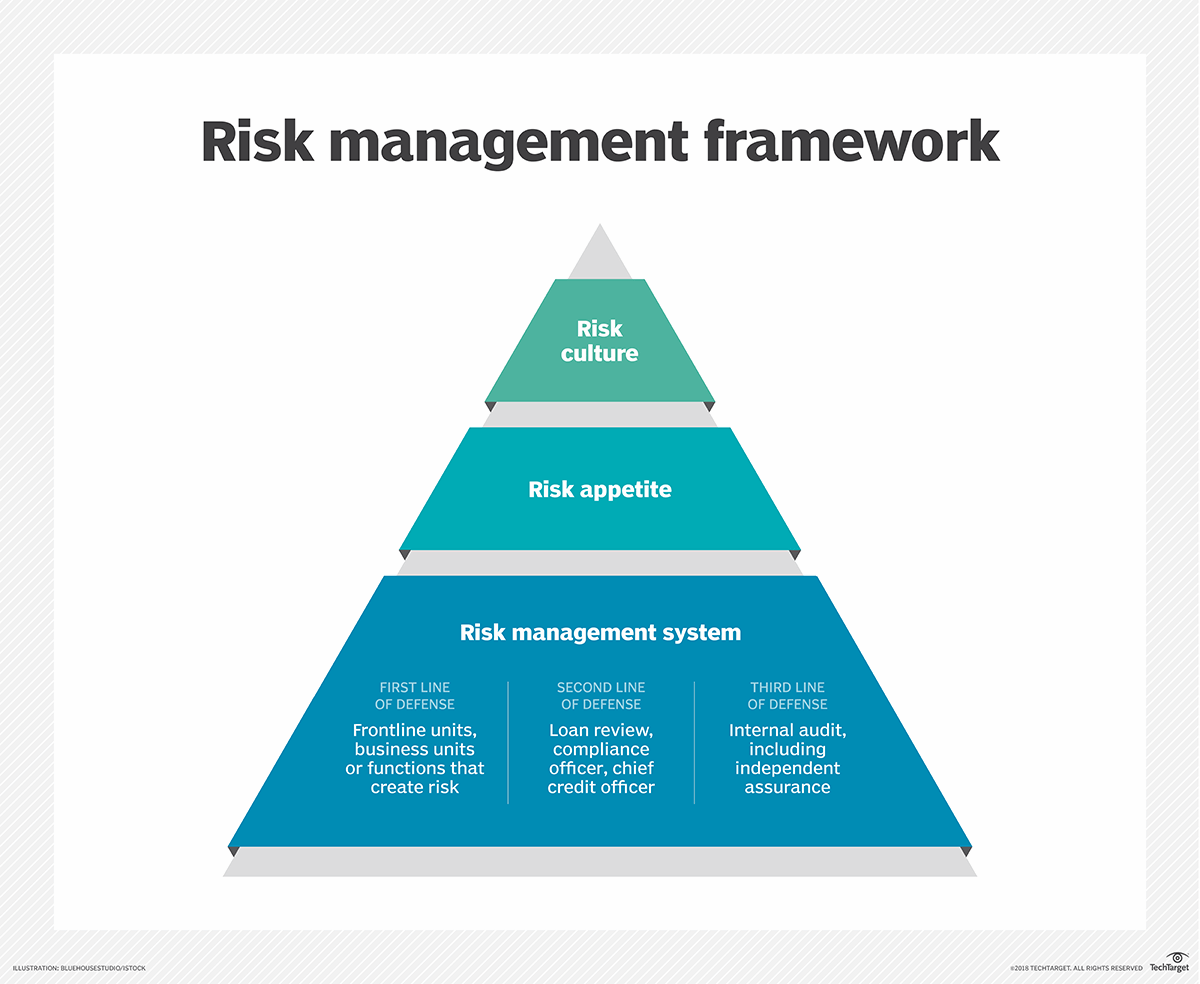 Risk management framework

Risk culture

Risk appetite

Risk management system

FIRST LINE OF DEFENSE
Frontline units, business units or functions that create risk

SECOND LINE OF DEFENSE
Loan review, compliance officer, chief credit officer

THIRD LINE OF DEFENSE
Internal audit, including independent assurance

ILLUSTRATION: BLUEHOUSESTUDIO/ISTOCK

©2018 TECHTARGET. ALL RIGHTS RESERVED TechTarget